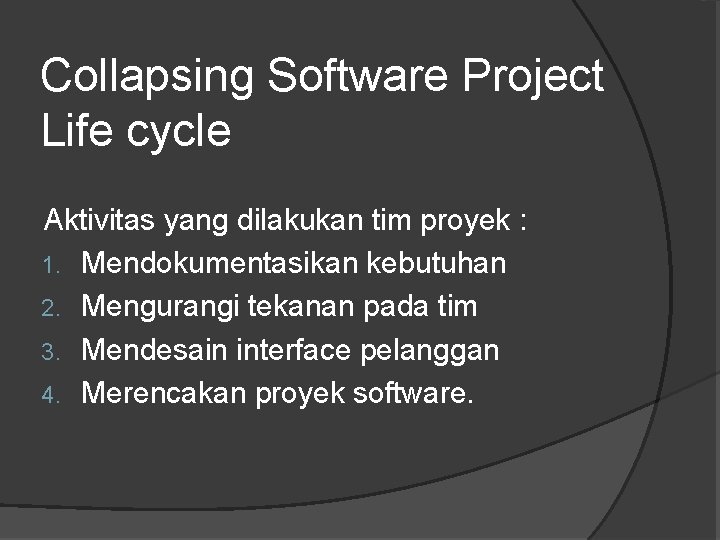 Collapsing Software Project Life cycle

Aktivitas yang dilakukan tim proyek :

1. Mendokumentasikan kebutuhan
2. Mengurangi tekanan pada tim
3. Mendesain interface pelanggan
4. Merencakan proyek software.